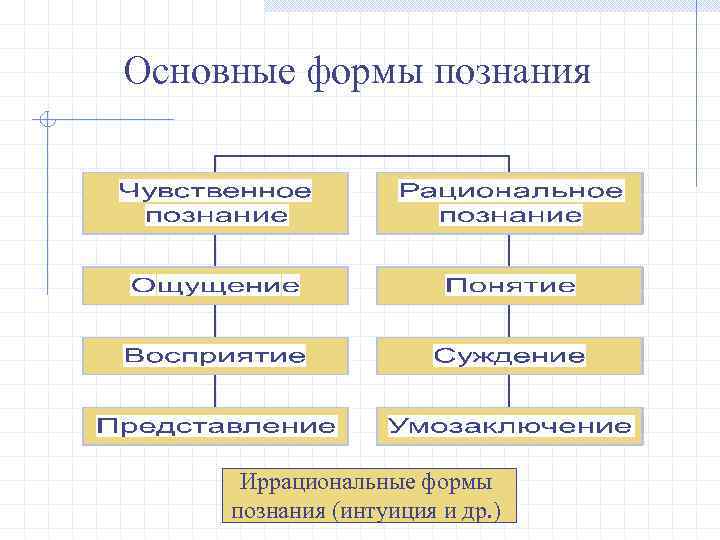 Основные формы познания

Чувственное познание

Ощущение

Восприятие

Представление

Рациональное познание

Понятие

Суждение

Умозаключение

Иррациональные формы познания (интуиция и др.)